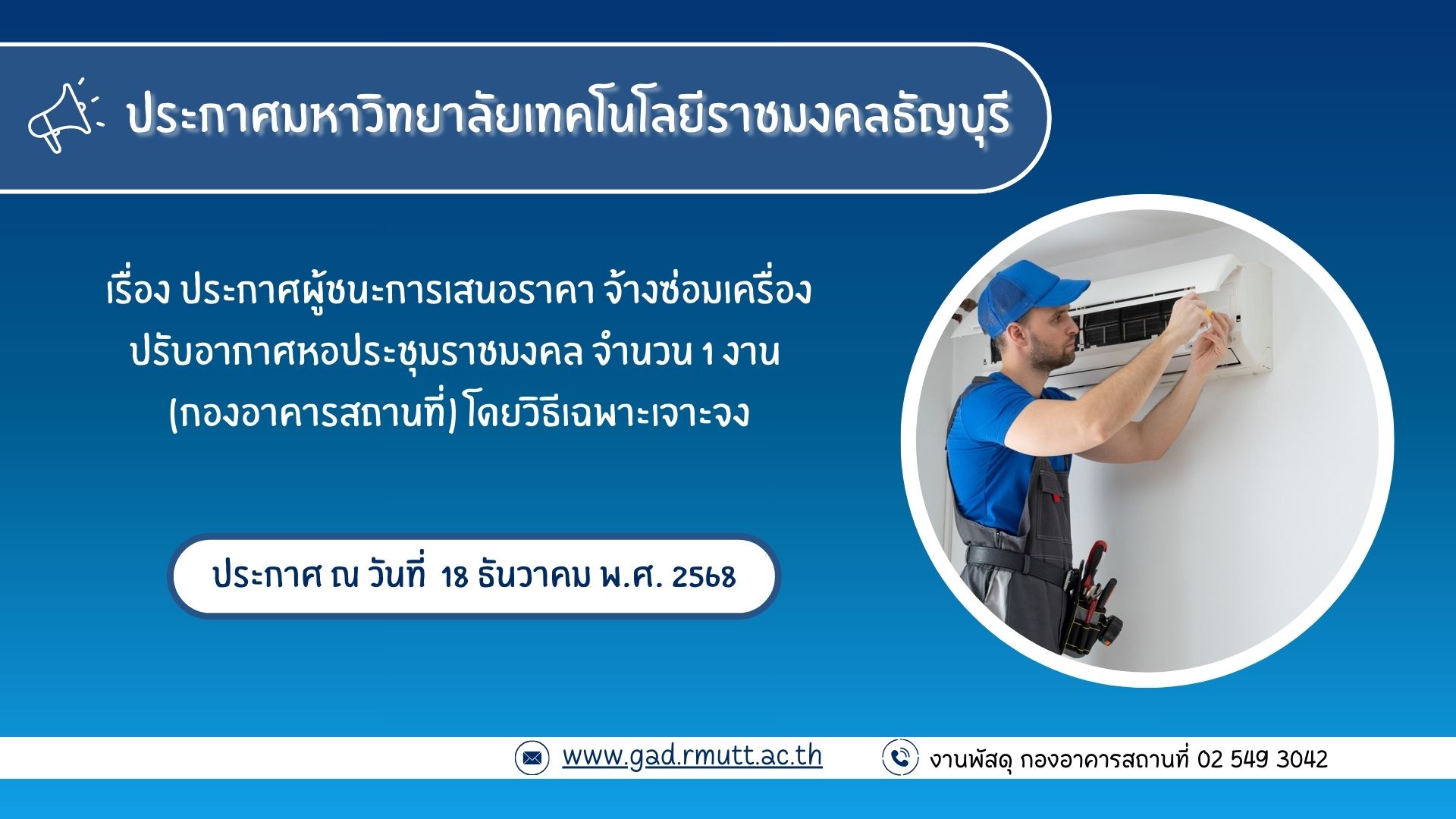 ประกาศมหาวิทยาลัยเทคโนโลยีราชมงคลธัญบุรี

เรื่อง ประกาศผู้ชนะการเสนอราคา จ้างซ่อมเครื่องปรับอากาศหอประชุมราชมงคล จำนวน 1 งาน (กองอาคารสถานที่) โดยวิธีเฉพาะเจาะจง

ประกาศ ณ วันที่ 18 ธันวาคม พ.ศ. 2568

www.gad.rmutt.ac.th

งานพัสดุ กองอาคารสถานที่ 02 549 3042